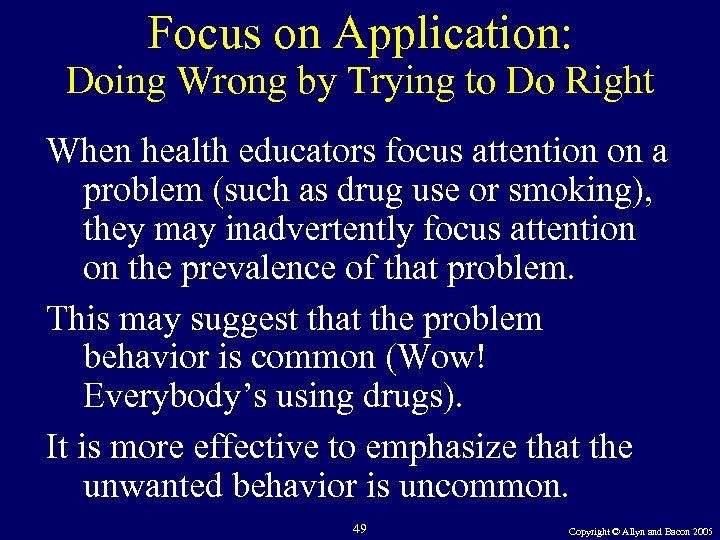 Focus on Application:
Doing Wrong by Trying to Do Right

When health educators focus attention on a problem (such as drug use or smoking), they may inadvertently focus attention on the prevalence of that problem.

This may suggest that the problem behavior is common (Wow! Everybody's using drugs).

It is more effective to emphasize that the unwanted behavior is uncommon.

49

Copyright © Allyn and Bacon 2005